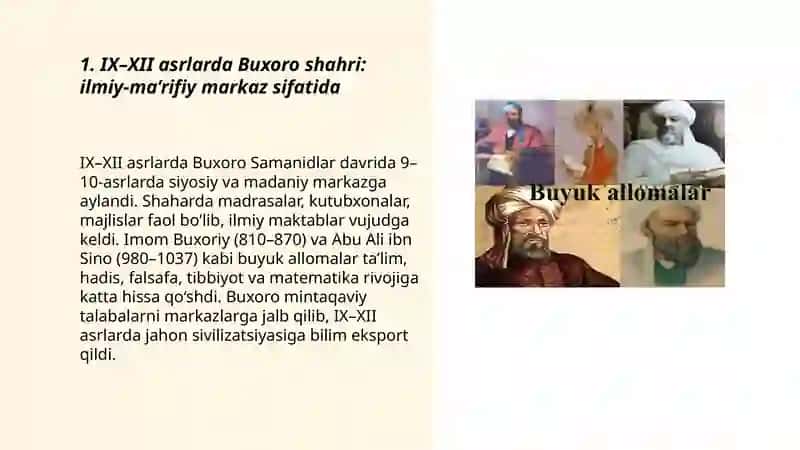 1. IX–XII asrlarda Buxoro shahri: ilmiy-ma'rifiy markaz sifatida

IX–XII asrlarda Buxoro Samanidlar davrida 9–10-asrlarda siyosiy va madaniy markazga aylandi. Shaharda madrasalar, kutubxonalar, majlislar faol bo'lib, ilmiy maktablar vujudga keldi. Imom Buxoriy (810–870) va Abu Ali ibn Sino (980–1037) kabi buyuk allomalar ta'lim, hadis, falsafa, tibbiyot va matematika rivojiga katta hissa qo'shdi. Buxoro mintaqaviy talabalarni markazlarga jalb qilib, IX–XII asrlarda jahon sivilizatsiyasiga bilim eksport qildi.

Buyuk allomalar